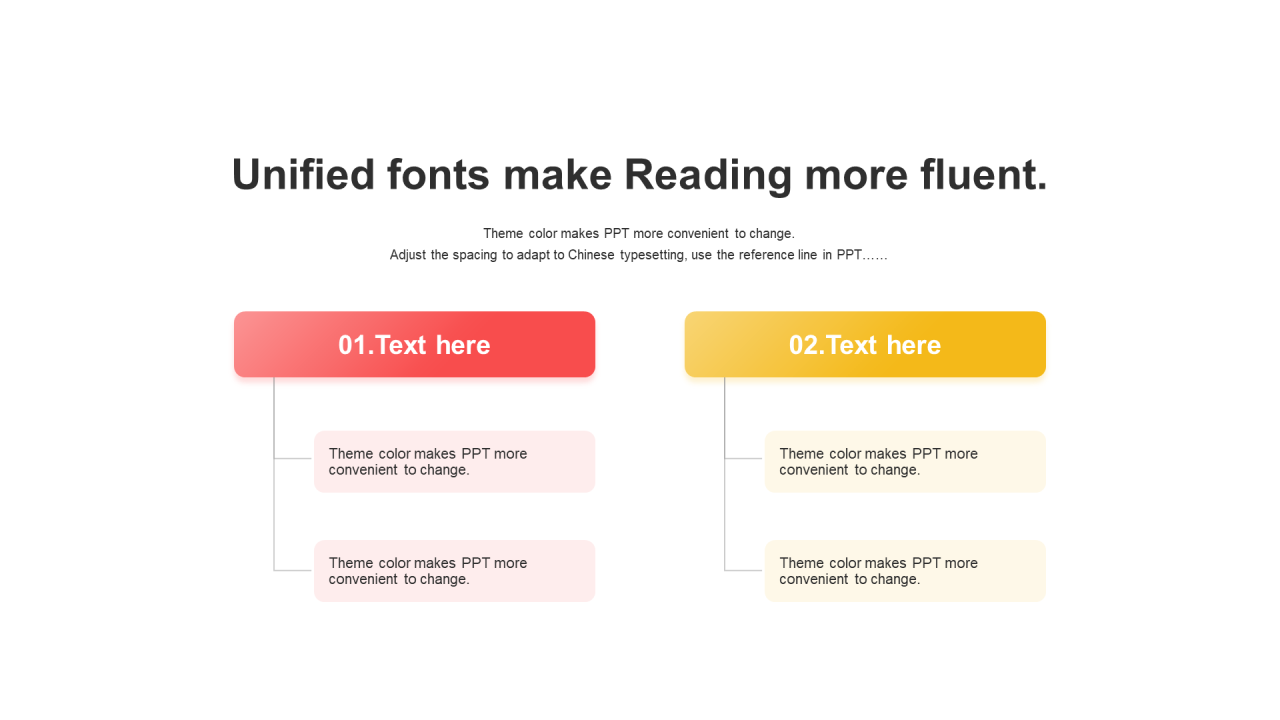 Unified fonts make Reading more fluent.

Theme color makes PPT more convenient to change.
Adjust the spacing to adapt to Chinese typesetting, use the reference line in PPT……

01.Text here

Theme color makes PPT more convenient to change.

Theme color makes PPT more convenient to change.

02.Text here

Theme color makes PPT more convenient to change.

Theme color makes PPT more convenient to change.